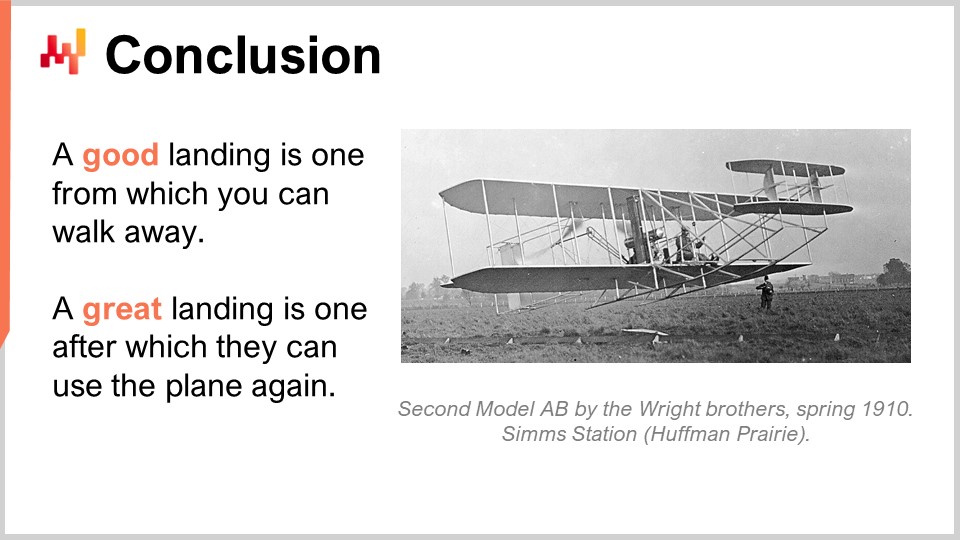 Conclusion

A good landing is one from which you can walk away.

A great landing is one after which they can use the plane again.

Second Model AB by the Wright brothers, spring 1910. Simms Station (Huffman Prairie).